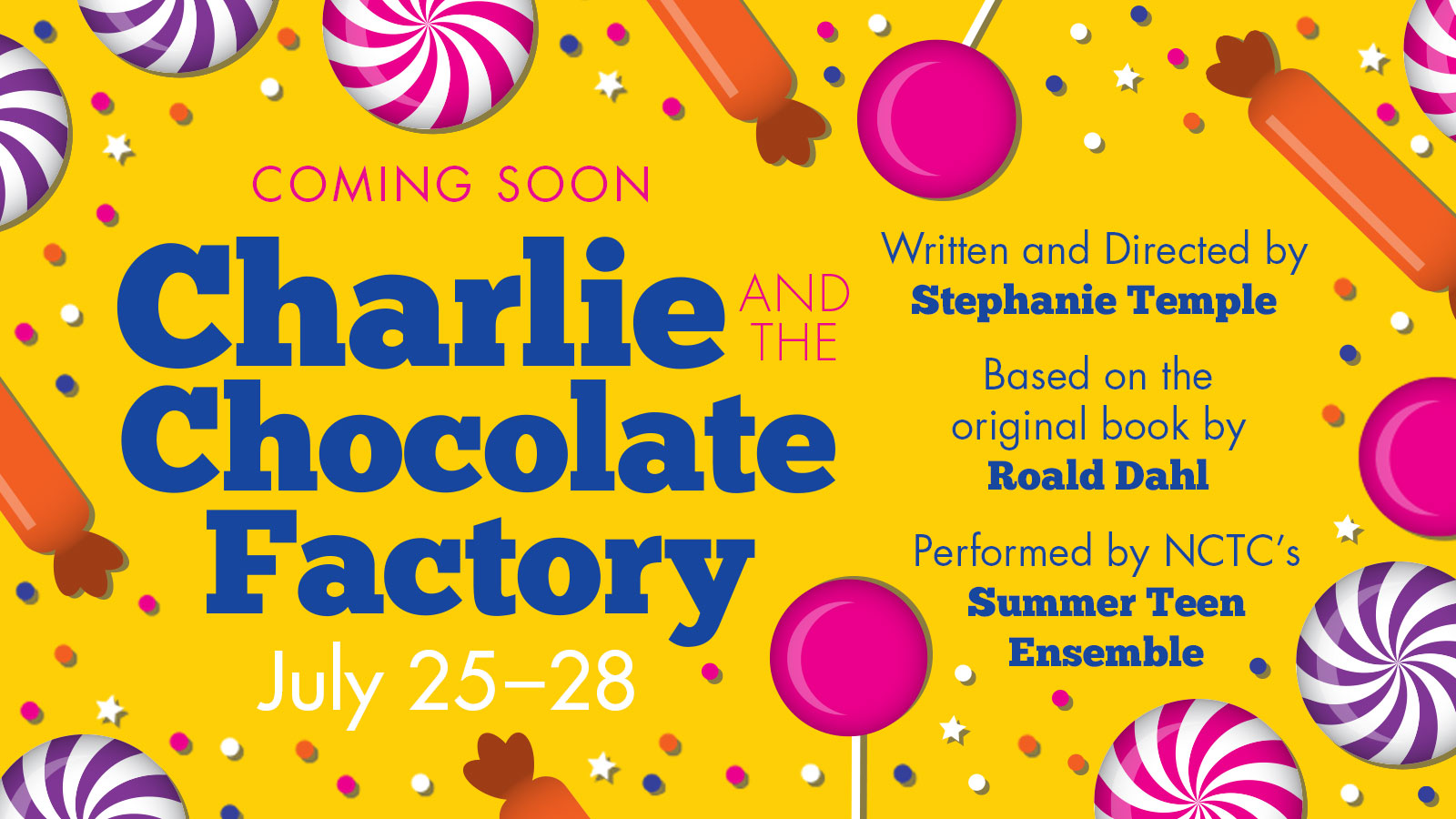 COMING SOON

Charlie AND THE Chocolate Factory

July 25–28

Written and Directed by
Stephanie Temple

Based on the original book by
Roald Dahl

Performed by NCTC's
Summer Teen Ensemble